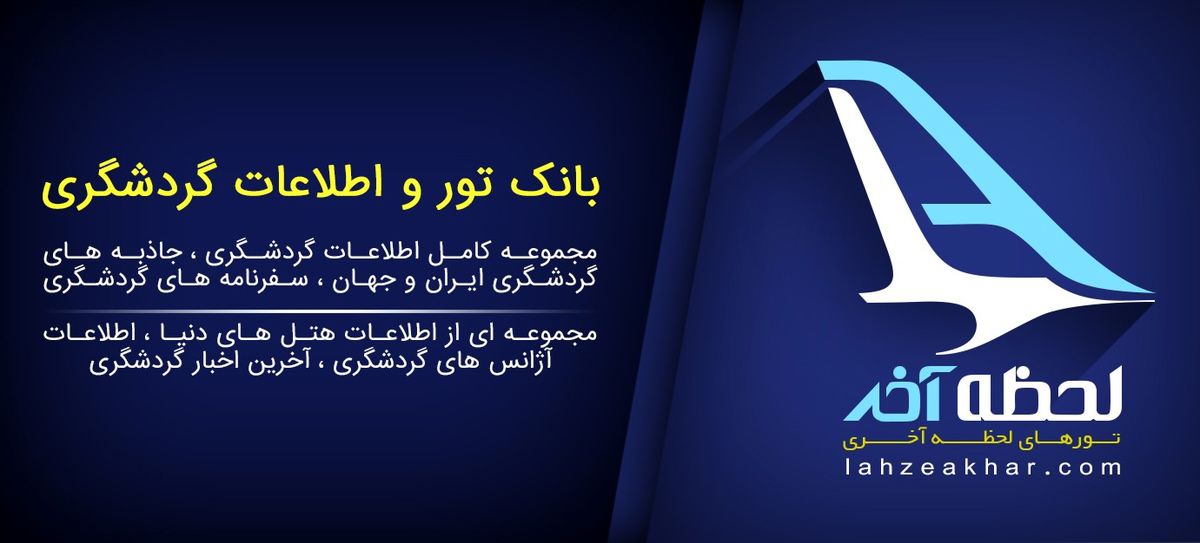 بانک تور و اطلاعات گردشگری

مجموعه کامل اطلاعات گردشگری ، جاذبه های گردشگری ایران و جهان ، سفرنامه های گردشگری

مجموعه ای از اطلاعات هتل های دنیا ، اطلاعات آژانس های گردشگری ، آخرین اخبار گردشگری

لحظه آخر
تورهای لحظه آخری
lahzeakhar.com